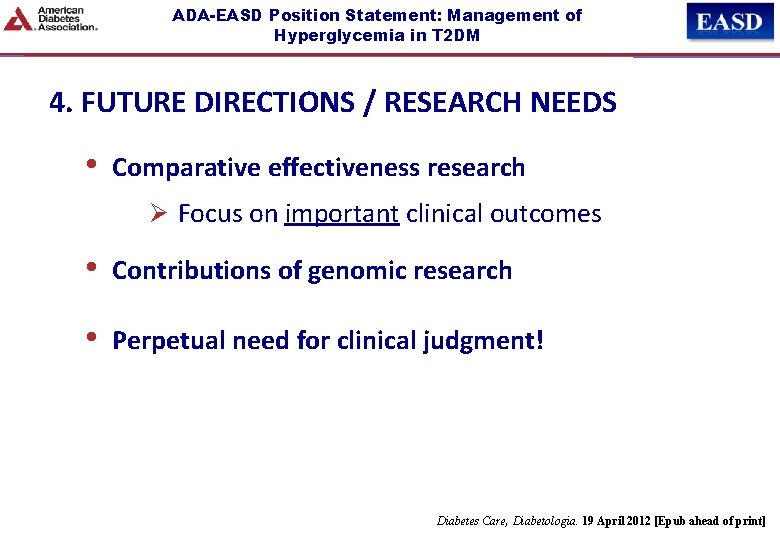 American Diabetes Association.

ADA-EASD Position Statement: Management of Hyperglycemia in T2DM

EASD

4. FUTURE DIRECTIONS / RESEARCH NEEDS

• Comparative effectiveness research

➢ Focus on important clinical outcomes

• Contributions of genomic research

• Perpetual need for clinical judgment!

Diabetes Care, Diabetologia. 19 April 2012 [Epub ahead of print]